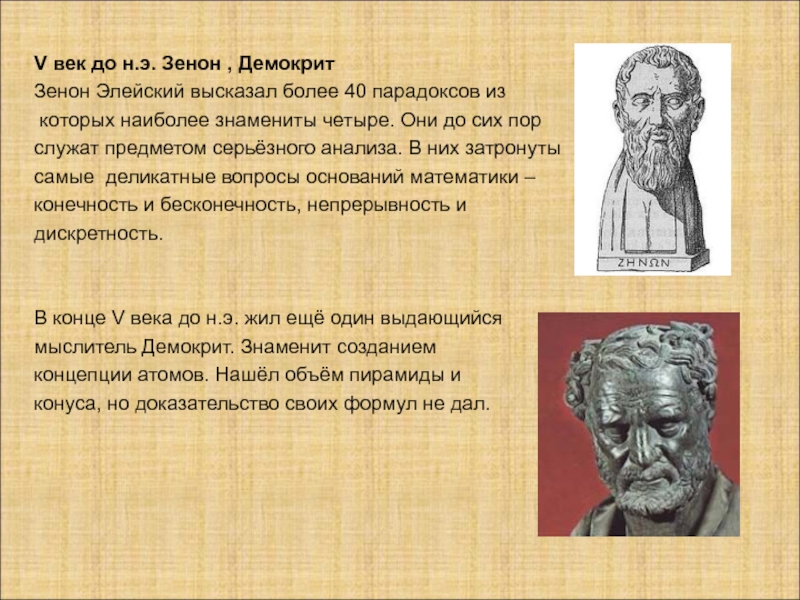 V век до н.э. Зенон , Демокрит
Зенон Элейский высказал более 40 парадоксов из которых наиболее знамениты четыре. Они до сих пор служат предметом серьёзного анализа. В них затронуты самые деликатные вопросы оснований математики – конечность и бесконечность, непрерывность и дискретность.

ΖΗΝΩΝ

В конце V века до н.э. жил ещё один выдающийся мыслитель Демокрит. Знаменит созданием концепции атомов. Нашёл объём пирамиды и конуса, но доказательство своих формул не дал.